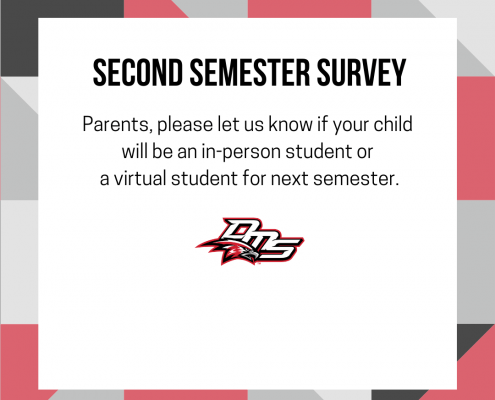 SECOND SEMESTER SURVEY

Parents, please let us know if your child will be an in-person student or a virtual student for next semester.

DMS